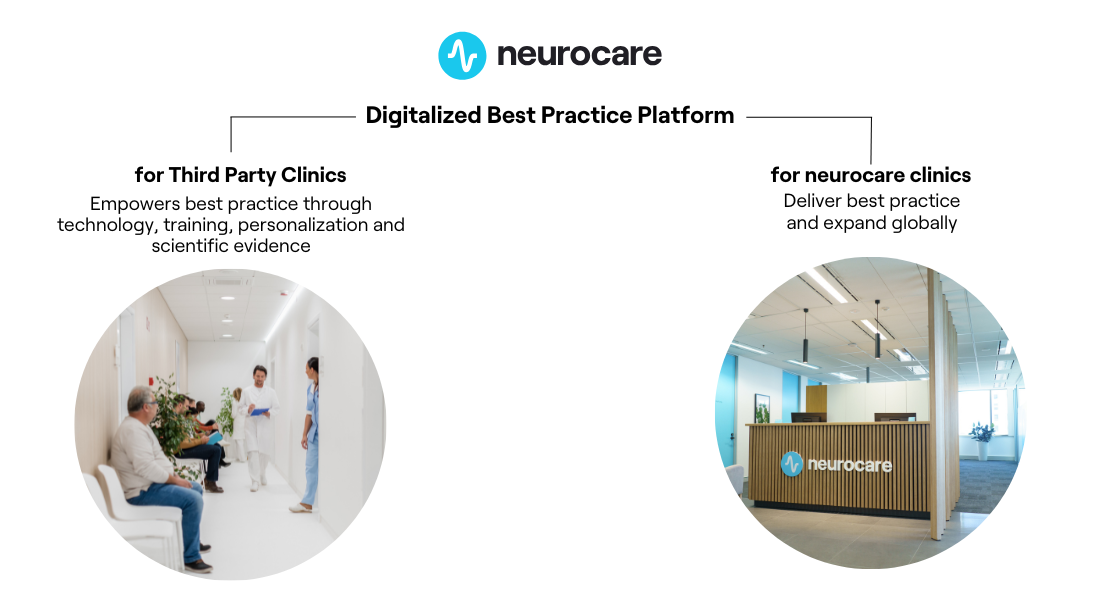 neurocare

Digitalized Best Practice Platform

for Third Party Clinics

Empowers best practice through technology, training, personalization and scientific evidence

for neurocare clinics

Deliver best practice and expand globally

neurocare